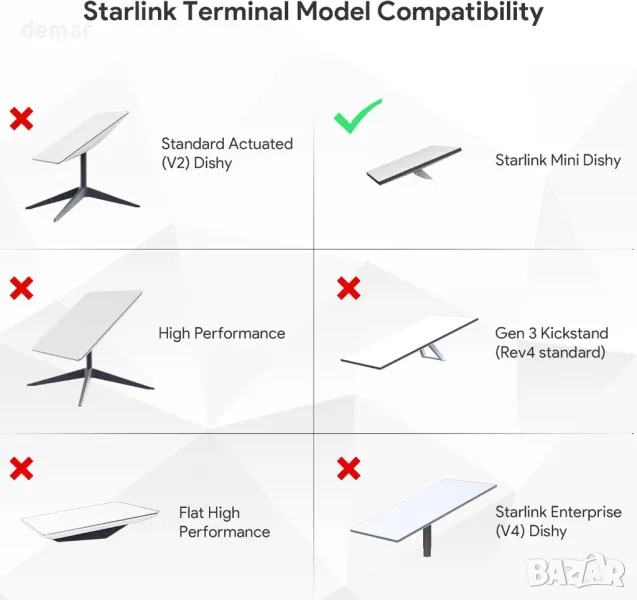 Starlink Terminal Model Compatibility

demar

Standard Actuated (V2) Dishy

Starlink Mini Dishy

High Performance

Gen 3 Kickstand (Rev4 standard)

Flat High Performance

Starlink Enterprise (V4) Dishy

BAZAR